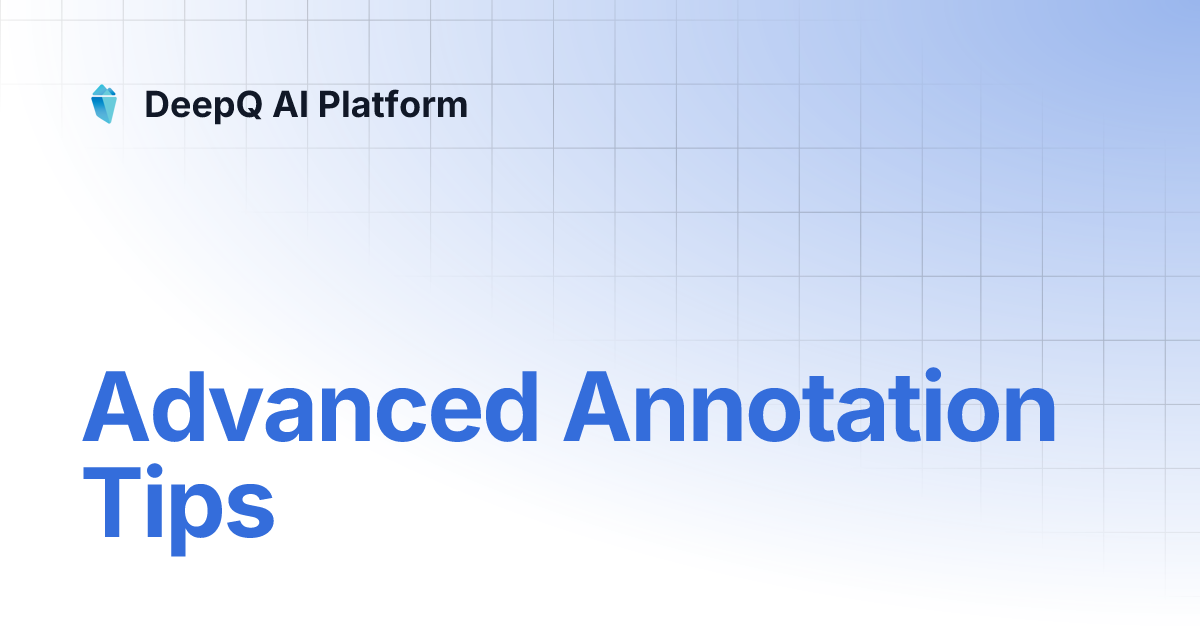 DeepQ AI Platform

Advanced Annotation Tips